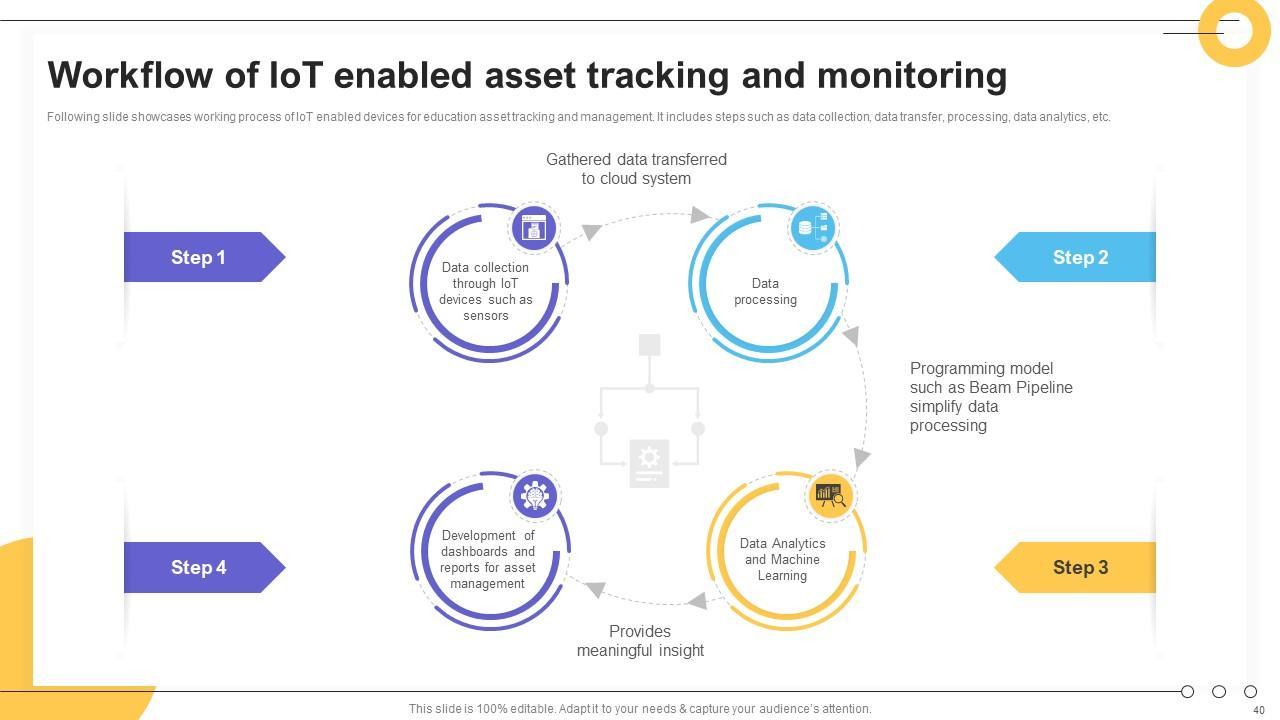 Workflow of IoT enabled asset tracking and monitoring

Following slide showcases working process of IoT enabled devices for education asset tracking and management. It includes steps such as data collection, data transfer, processing, data analytics, etc.

Gathered data transferred to cloud system

Step 1

Data collection through IoT devices such as sensors

Data processing

Step 2

Programming model such as Beam Pipeline simplify data processing

Step 4

Development of dashboards and reports for asset management

Data Analytics and Machine Learning

Step 3

Provides meaningful insight

This slide is 100% editable. Adapt it to your needs & capture your audience's attention.

40